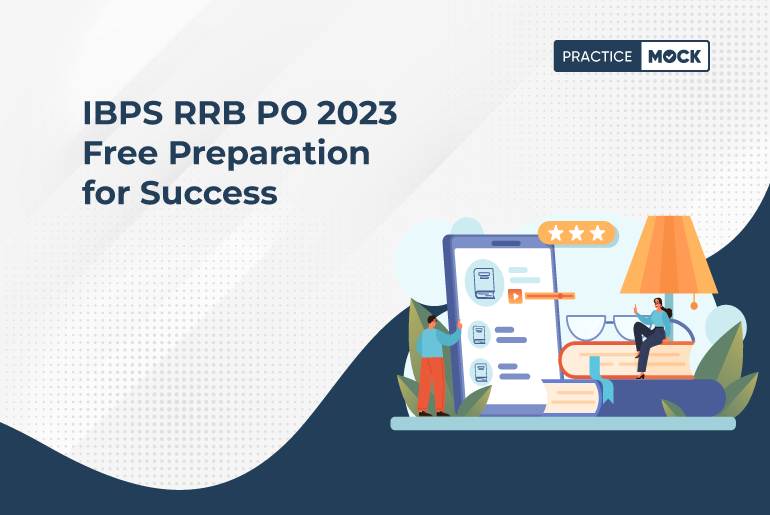 PRACTICE MOCK

IBPS RRB PO 2023
Free Preparation
for Success